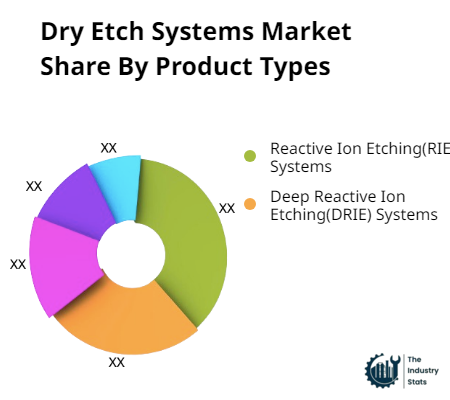 Dry Etch Systems Market Share By Product Types

XX
XX
XX
XX
XX

Reactive Ion Etching(RIE Systems

Deep Reactive Ion Etching(DRIE) Systems

The Industry Stats